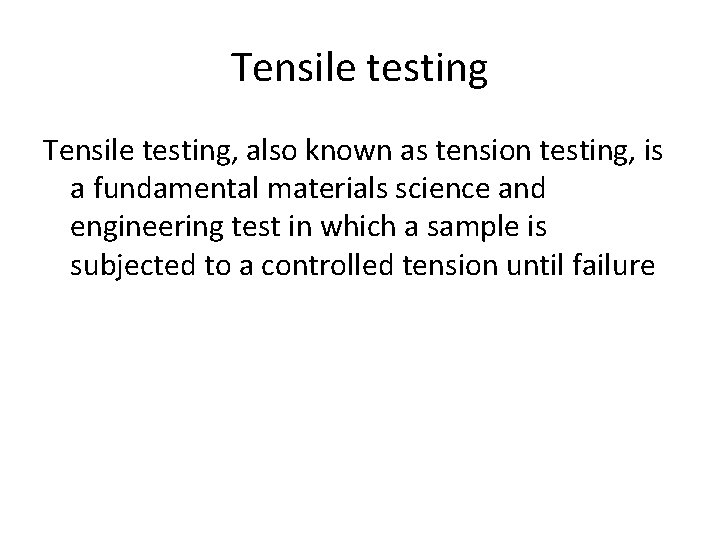 Tensile testing

Tensile testing, also known as tension testing, is a fundamental materials science and engineering test in which a sample is subjected to a controlled tension until failure